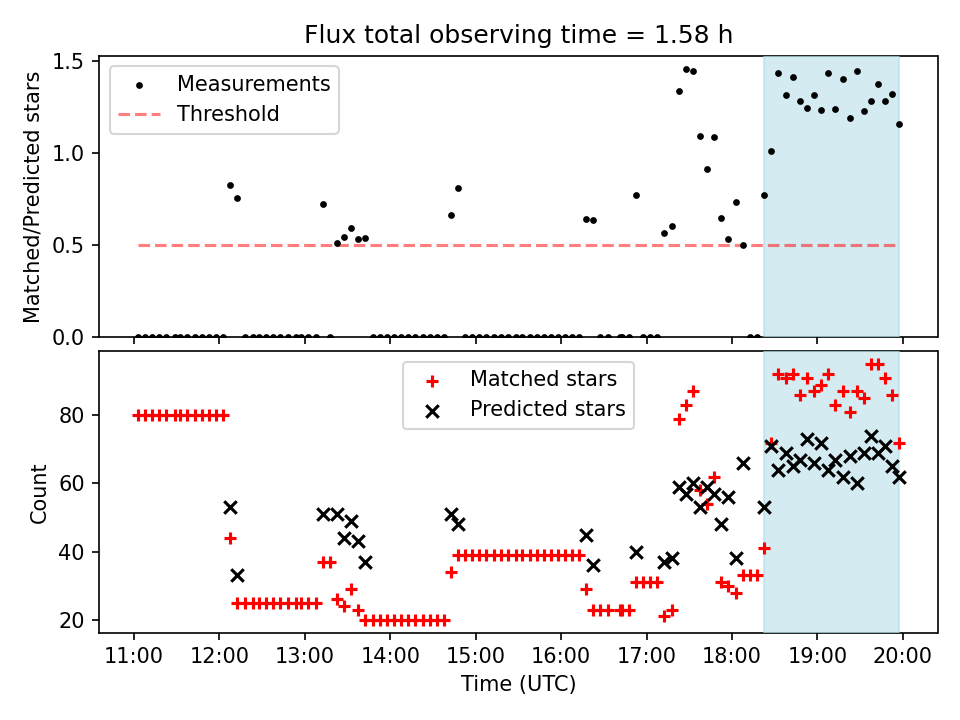 Flux total observing time = 1.58 h

Measurements
Threshold

Matched/Predicted stars

1.5
1.0
0.5
0.0

Matched stars
Predicted stars

Count

80
60
40
20

11:00 12:00 13:00 14:00 15:00 16:00 17:00 18:00 19:00 20:00

Time (UTC)